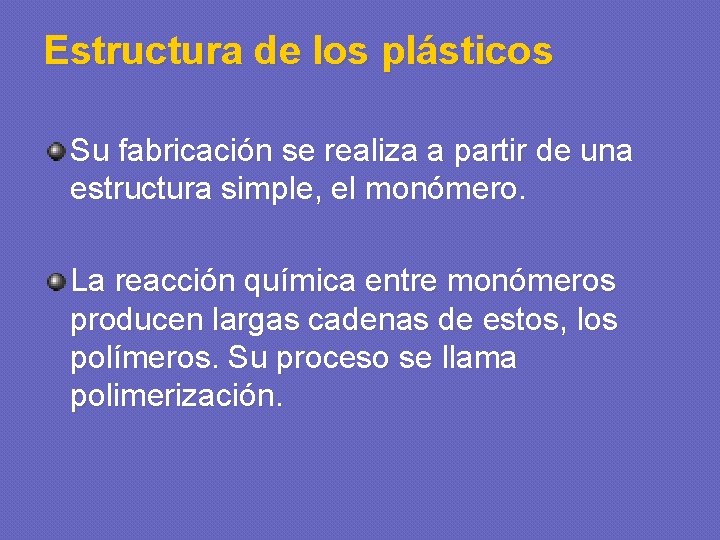 Estructura de los plásticos

Su fabricación se realiza a partir de una estructura simple, el monómero.

La reacción química entre monómeros producen largas cadenas de estos, los polímeros. Su proceso se llama polimerización.